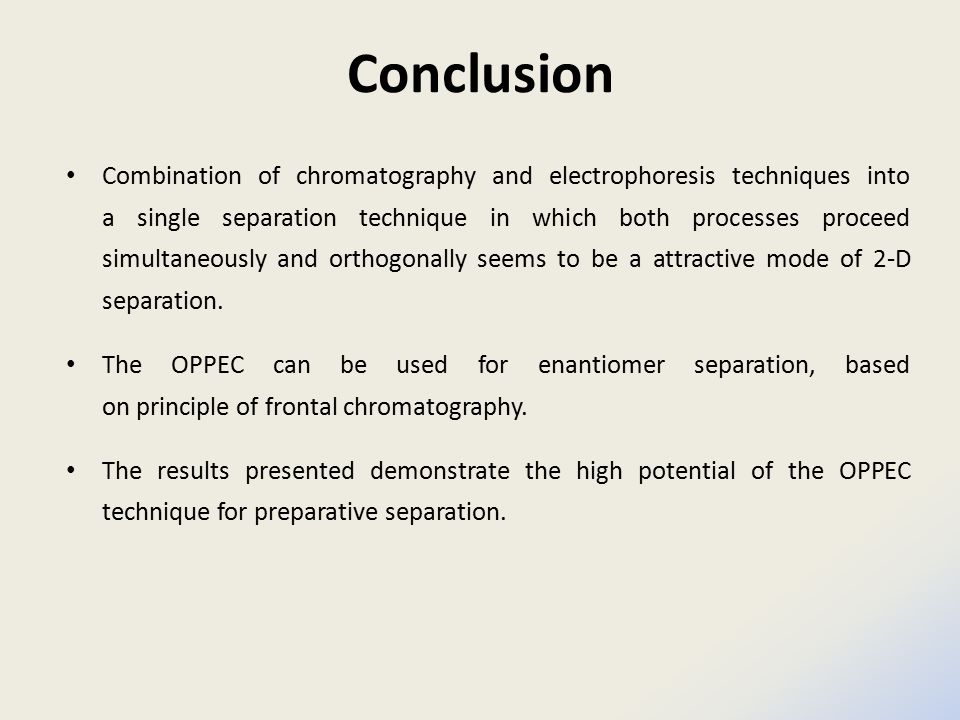 Conclusion

• Combination of chromatography and electrophoresis techniques into a single separation technique in which both processes proceed simultaneously and orthogonally seems to be a attractive mode of 2-D separation.

• The OPPEC can be used for enantiomer separation, based on principle of frontal chromatography.

• The results presented demonstrate the high potential of the OPPEC technique for preparative separation.